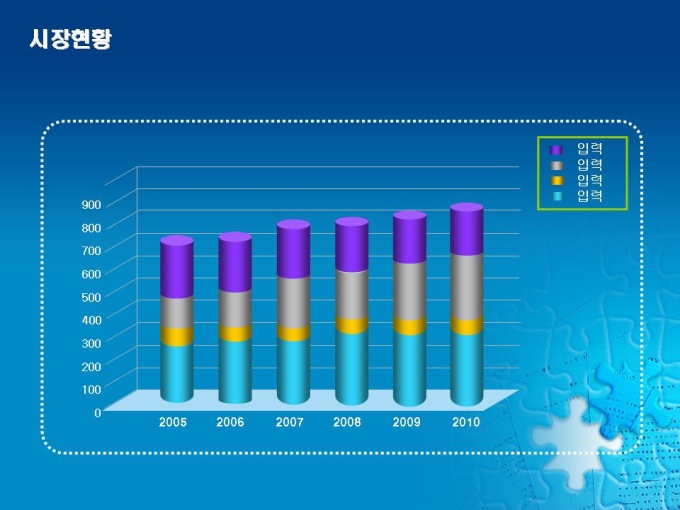 시장현황

입력
입력
입력
입력

900
800
700
600
500
400
300
200
100
0

2005 2006 2007 2008 2009 2010